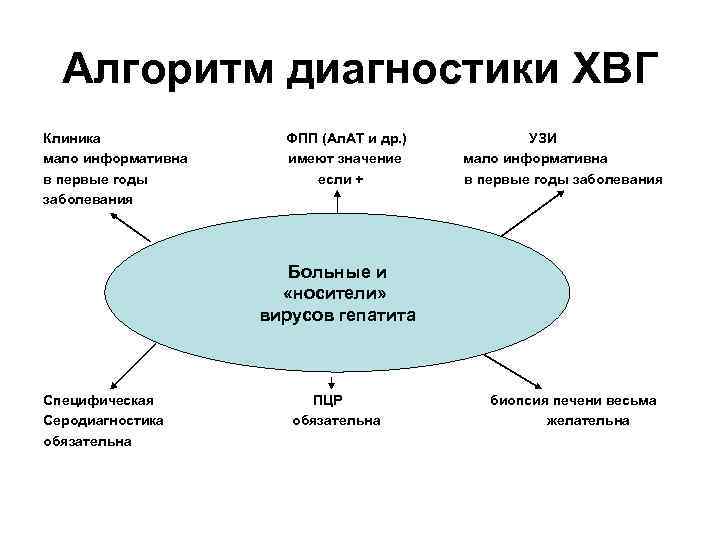 Алгоритм диагностики ХВГ

Клиника мало информативна в первые годы заболевания

ФПП (АлАТ и др.) имеют значение если +

УЗИ мало информативна в первые годы заболевания

Больные и «носители» вирусов гепатита

Специфическая Серодиагностика обязательна

ПЦР обязательна

биопсия печени весьма желательна